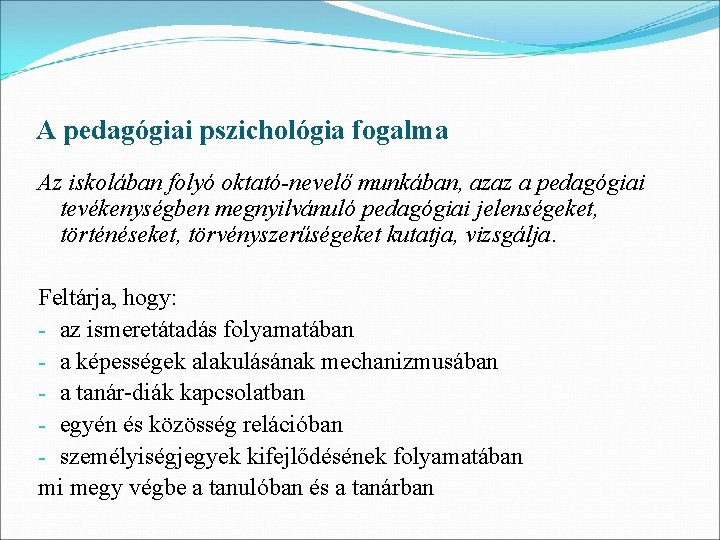 A pedagógiai pszichológia fogalma

Az iskolában folyó oktató-nevelő munkában, azaz a pedagógiai tevékenységben megnyilvánuló pedagógiai jelenségeket, történéseket, törvényszerűségeket kutatja, vizsgálja.

Feltárja, hogy:
- az ismeretátadás folyamatában
- a képességek alakulásának mechanizmusában
- a tanár-diák kapcsolatban
- egyén és közösség relációban
- személyiségjegyek kifejlődésének folyamatában
mi megy végbe a tanulóban és a tanárban